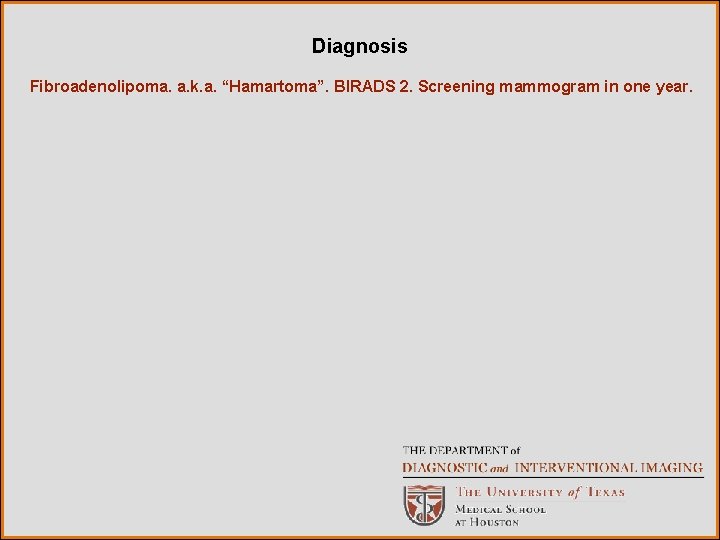 Diagnosis

Fibroadenolipoma. a.k.a. “Hamartoma”. BIRADS 2. Screening mammogram in one year.

THE DEPARTMENT of
DIAGNOSTIC and INTERVENTIONAL IMAGING

THE UNIVERSITY of TEXAS
MEDICAL SCHOOL
AT HOUSTON